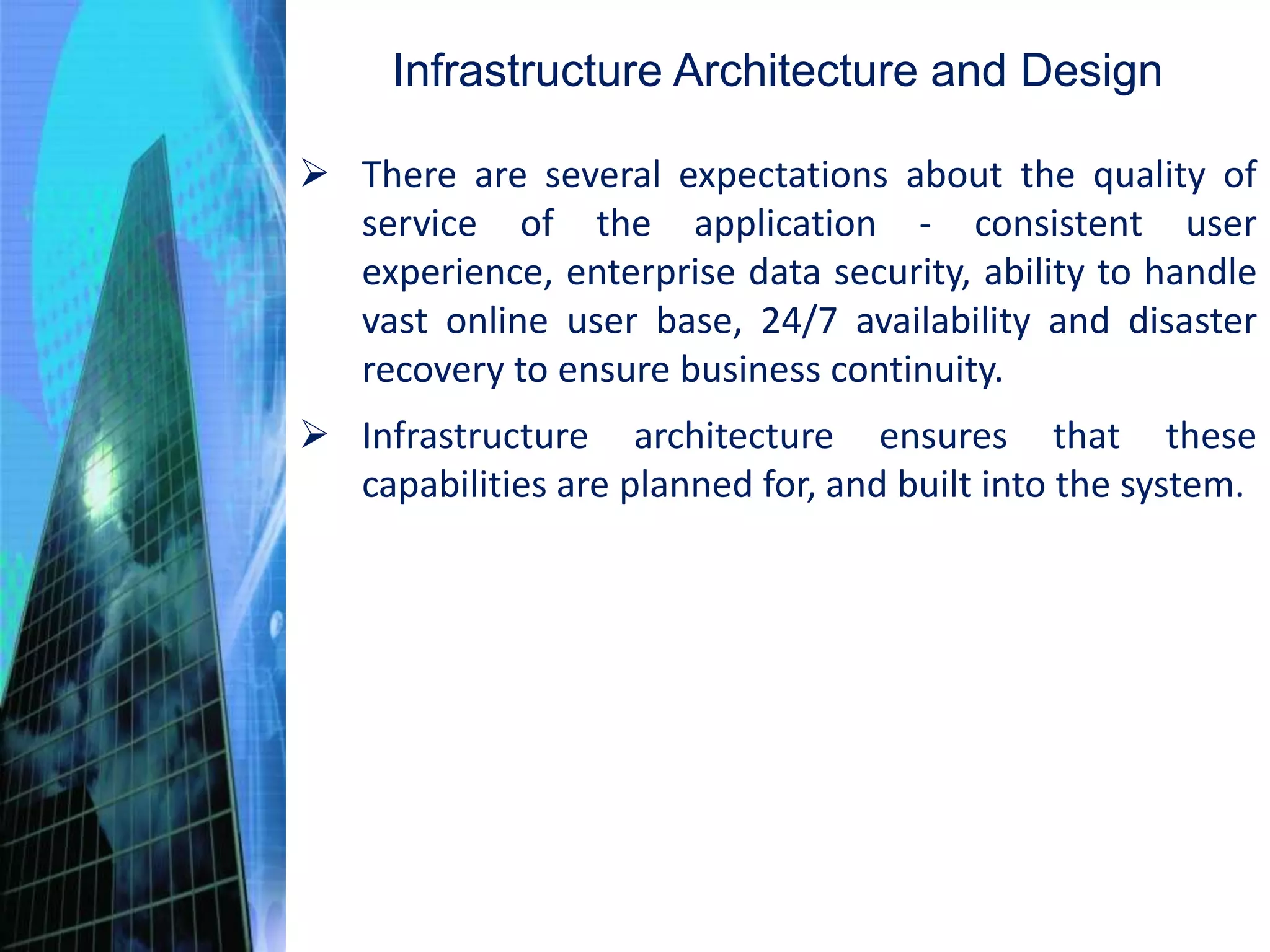 Infrastructure Architecture and Design

➢ There are several expectations about the quality of service of the application - consistent user experience, enterprise data security, ability to handle vast online user base, 24/7 availability and disaster recovery to ensure business continuity.

➢ Infrastructure architecture ensures that these capabilities are planned for, and built into the system.